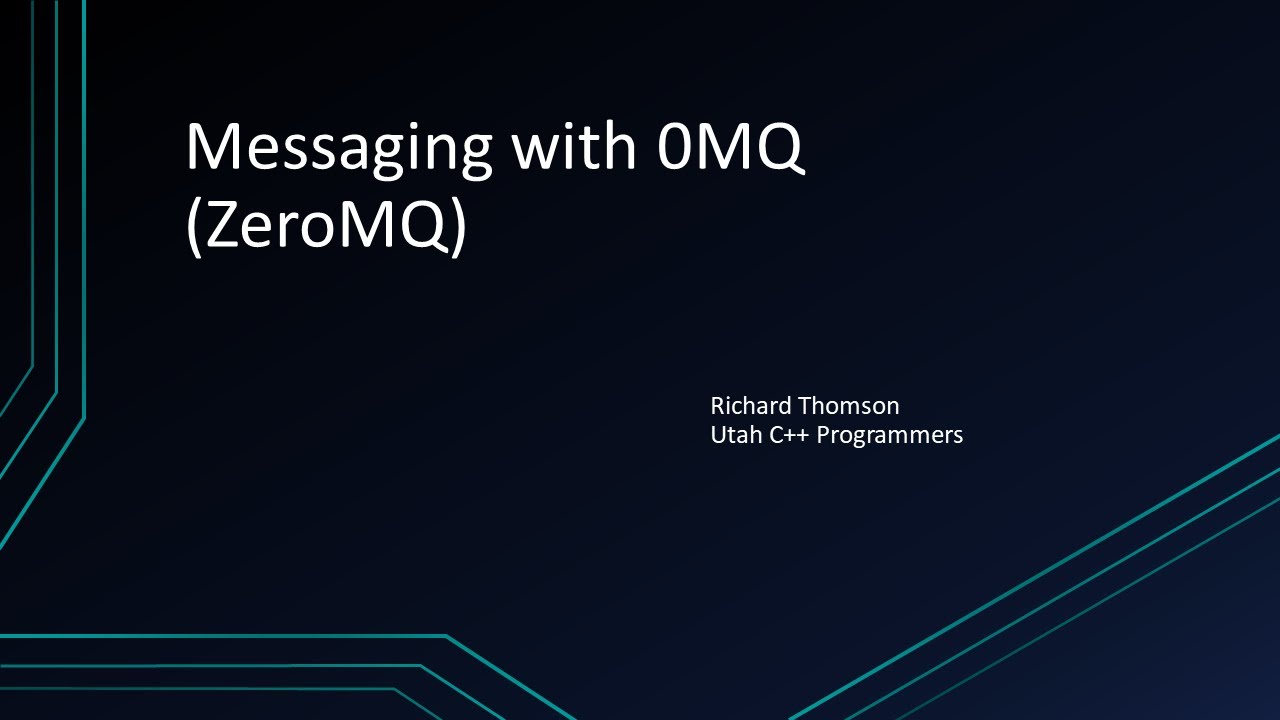 Messaging with 0MQ
(ZeroMQ)

Richard Thomson
Utah C++ Programmers